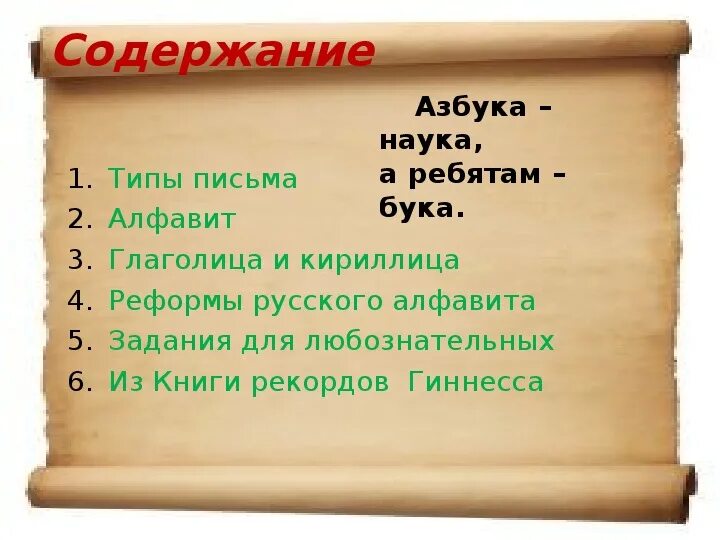 Содержание

Азбука – наука, а ребятам – бука.

1. Типы письма
2. Алфавит
3. Глаголица и кириллица
4. Реформы русского алфавита
5. Задания для любознательных
6. Из Книги рекордов Гиннесса